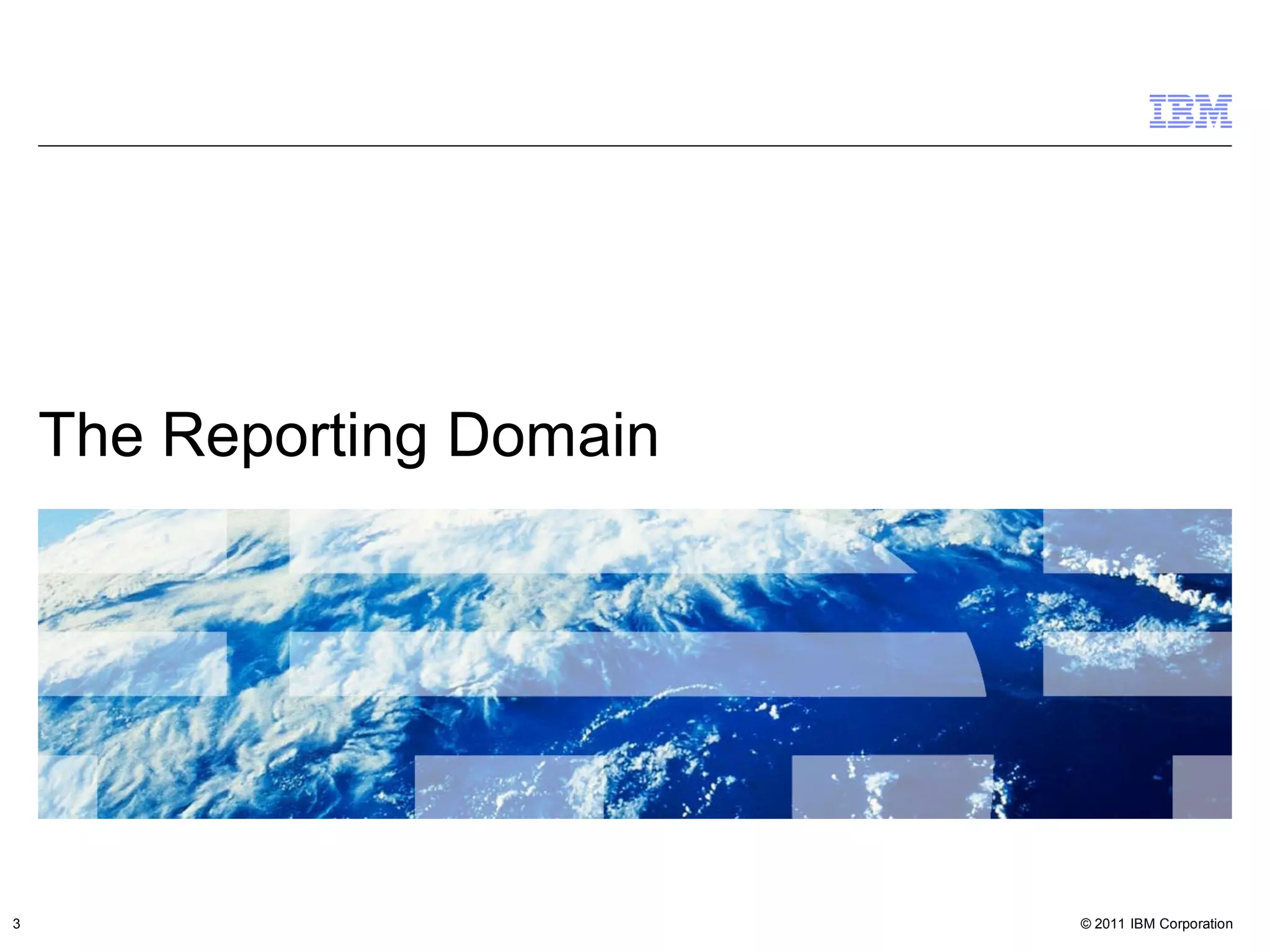 IBM

The Reporting Domain

3

© 2011 IBM Corporation